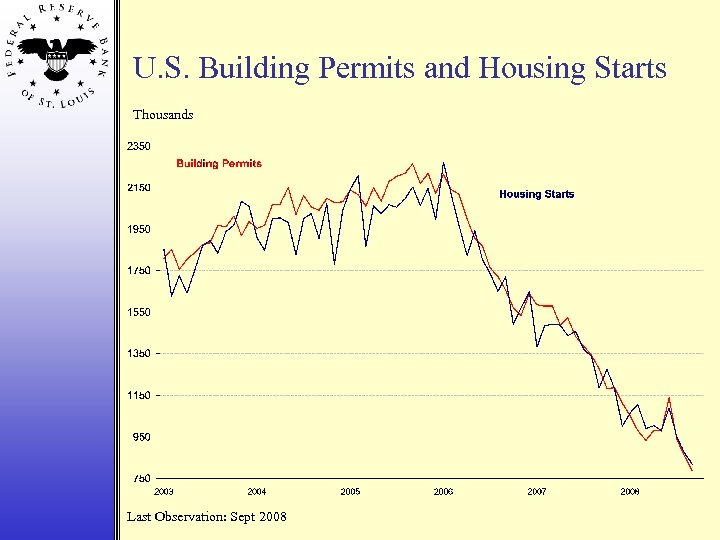 FEDERAL RESERVE BANK OF ST. LOUIS

U.S. Building Permits and Housing Starts

Thousands

2350
2150
1950
1750
1550
1350
1150
950
750

Building Permits

Housing Starts

2003
2004
2005
2006
2007
2008

Last Observation: Sept 2008